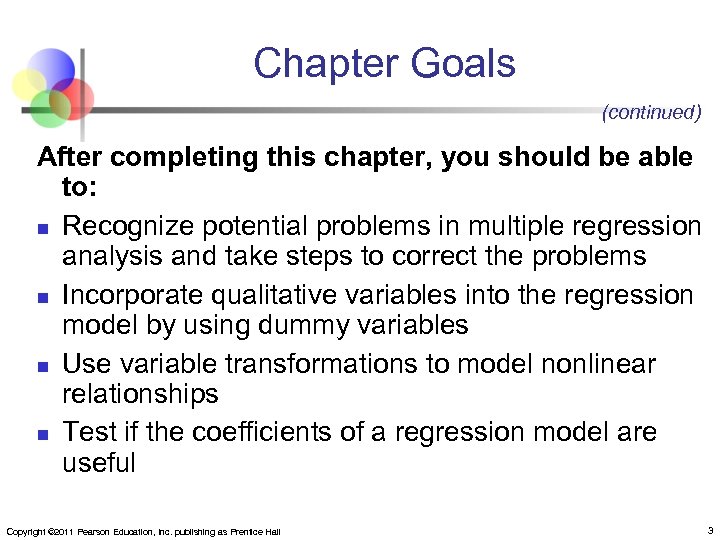 Chapter Goals

(continued)

After completing this chapter, you should be able to:

- Recognize potential problems in multiple regression analysis and take steps to correct the problems
- Incorporate qualitative variables into the regression model by using dummy variables
- Use variable transformations to model nonlinear relationships
- Test if the coefficients of a regression model are useful

Copyright ©2011 Pearson Education, Inc. publishing as Prentice Hall

3